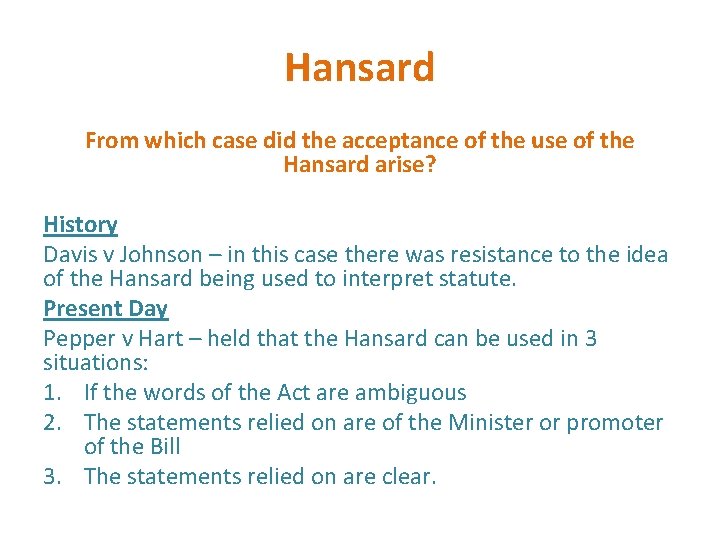 Hansard

From which case did the acceptance of the use of the Hansard arise?

History
Davis v Johnson – in this case there was resistance to the idea of the Hansard being used to interpret statute.
Present Day
Pepper v Hart – held that the Hansard can be used in 3 situations:
1. If the words of the Act are ambiguous
2. The statements relied on are of the Minister or promoter of the Bill
3. The statements relied on are clear.